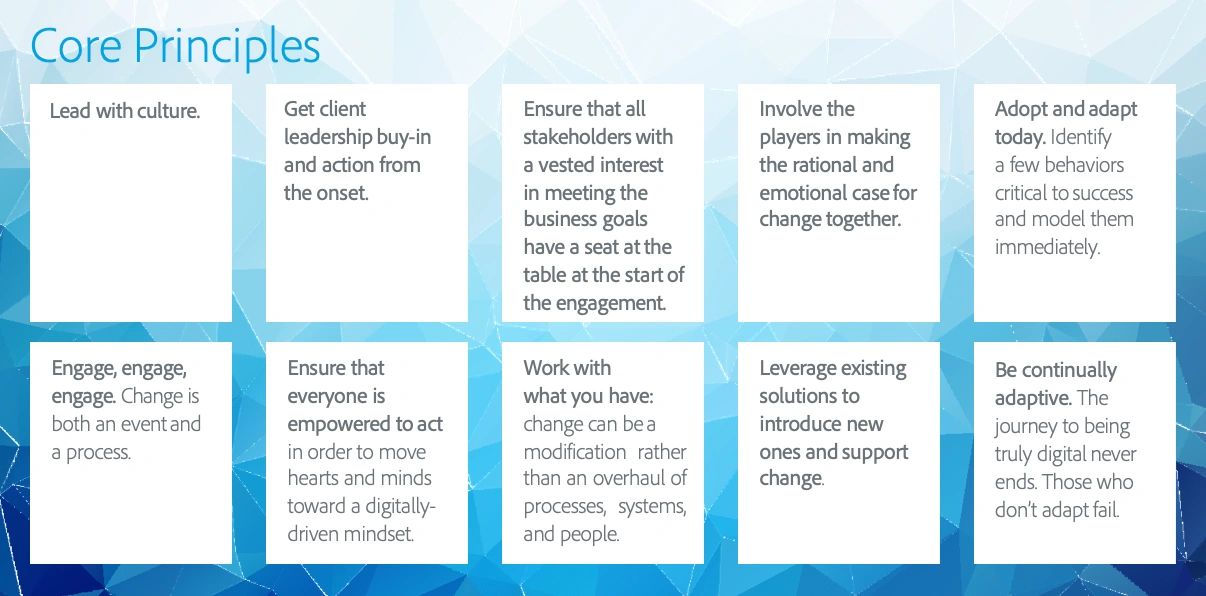 Core Principles

Lead with culture.

Get client leadership buy-in and action from the onset.

Ensure that all stakeholders with a vested interest in meeting the business goals have a seat at the table at the start of the engagement.

Involve the players in making the rational and emotional case for change together.

Adopt and adapt today. Identify a few behaviors critical to success and model them immediately.

Engage, engage, engage. Change is both an event and a process.

Ensure that everyone is empowered to act in order to move hearts and minds toward a digitally-driven mindset.

Work with what you have: change can be a modification rather than an overhaul of processes, systems, and people.

Leverage existing solutions to introduce new ones and support change.

Be continually adaptive. The journey to being truly digital never ends. Those who don't adapt fail.